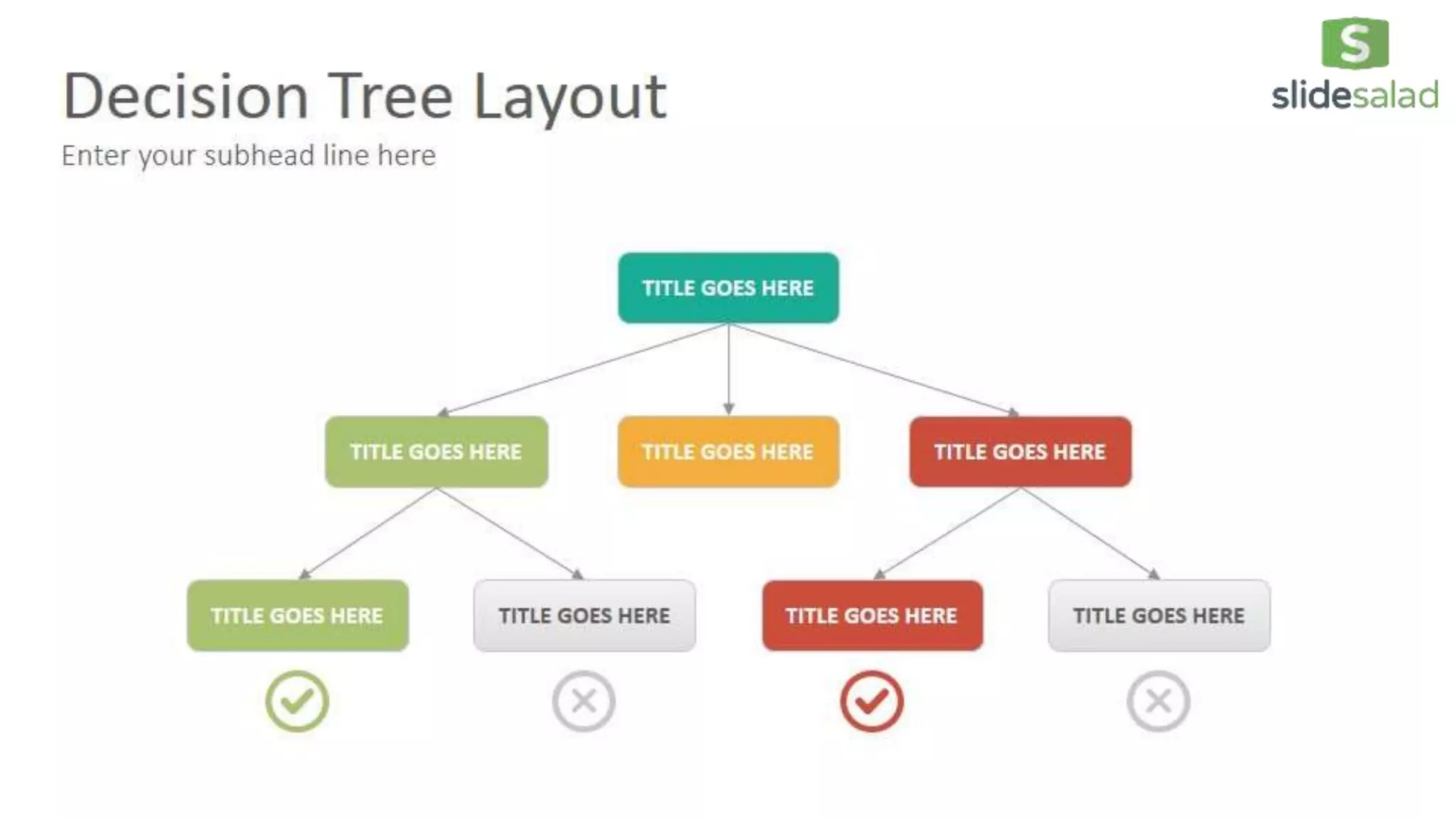 Decision Tree Layout

Enter your subhead line here

S
slidesalad

TITLE GOES HERE

TITLE GOES HERE

TITLE GOES HERE

TITLE GOES HERE

TITLE GOES HERE

TITLE GOES HERE

TITLE GOES HERE

TITLE GOES HERE